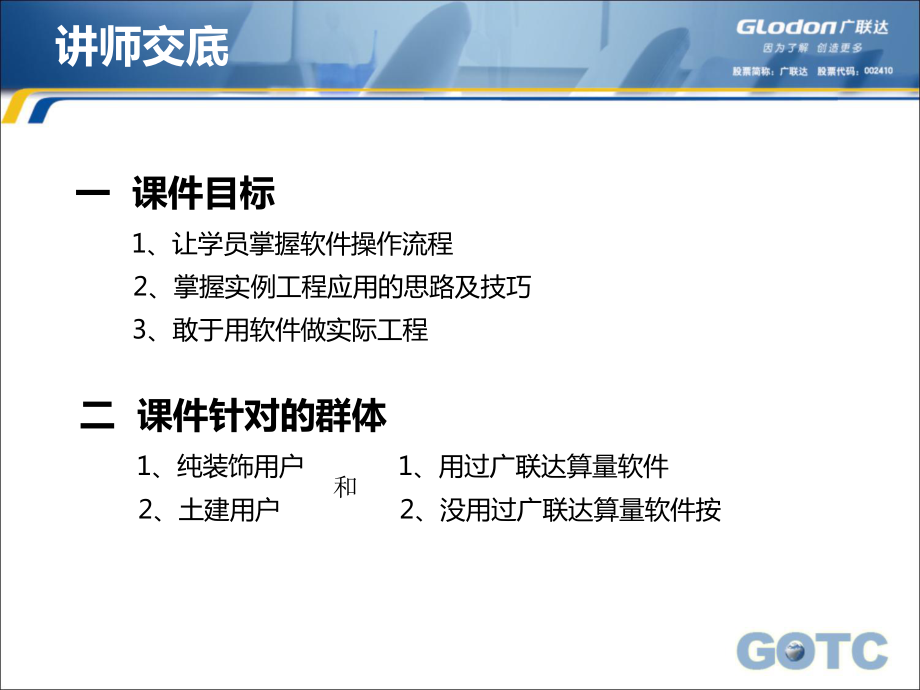 讲师交底

Glodon广联达
因为了解 创造更多
股票简称：广联达 股票代码：002410

一 课件目标

1、让学员掌握软件操作流程

2、掌握实例工程应用的思路及技巧

3、敢于用软件做实际工程

二 课件针对的群体

1、纯装饰用户

2、土建用户

和

1、用过广联达算量软件

2、没用过广联达算量软件按

GOTC